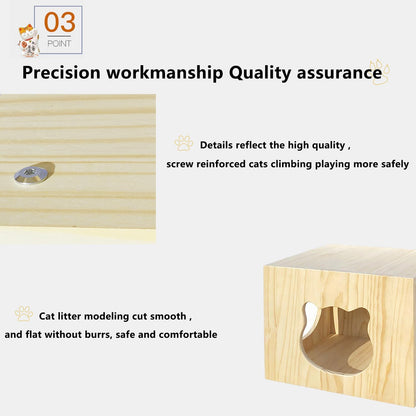 03
POINT

Precision workmanship Quality assurance

Details reflect the high quality ,
screw reinforced cats climbing playing more safely

Cat litter modeling cut smooth ,
and flat without burrs, safe and comfortable